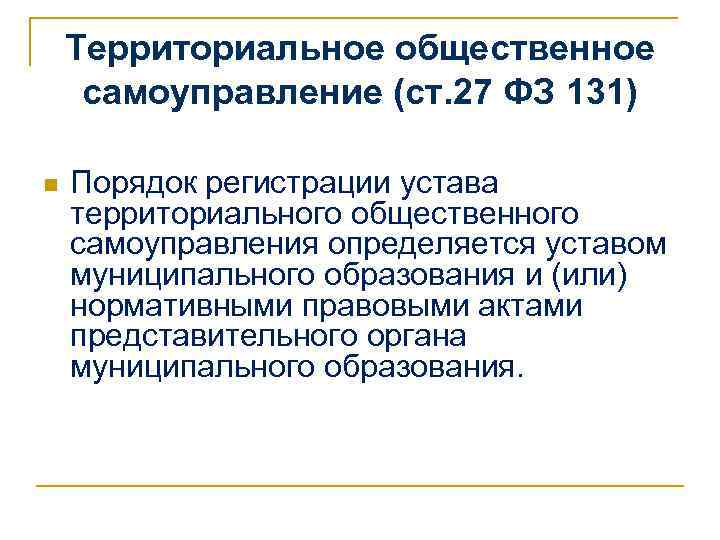 Территориальное общественное самоуправление (ст.27 ФЗ 131)

Порядок регистрации устава территориального общественного самоуправления определяется уставом муниципального образования и (или) нормативными правовыми актами представительного органа муниципального образования.